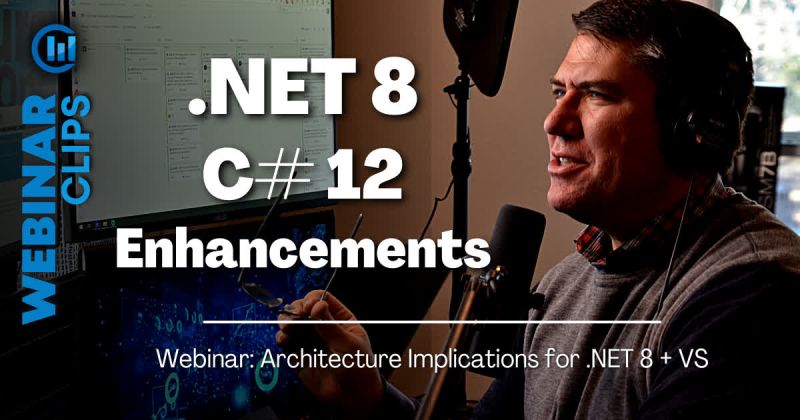 WEBINAR CLIPS

.NET 8
C# 12
Enhancements

Webinar: Architecture Implications for .NET 8 + VS

SM7B